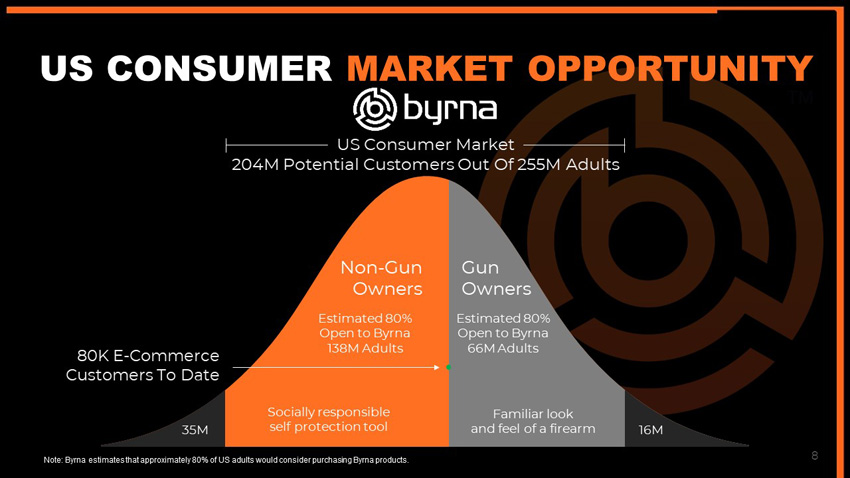 US CONSUMER MARKET OPPORTUNITY

byrna

US Consumer Market
204M Potential Customers Out Of 255M Adults

Non-Gun Owners

Estimated 80% Open to Byrna 138M Adults

Gun Owners

Estimated 80% Open to Byrna 66M Adults

80K E-Commerce Customers To Date

35M

Socially responsible self protection tool

Familiar look and feel of a firearm

16M

Note: Byrna estimates that approximately 80% of US adults would consider purchasing Byrna products.

8